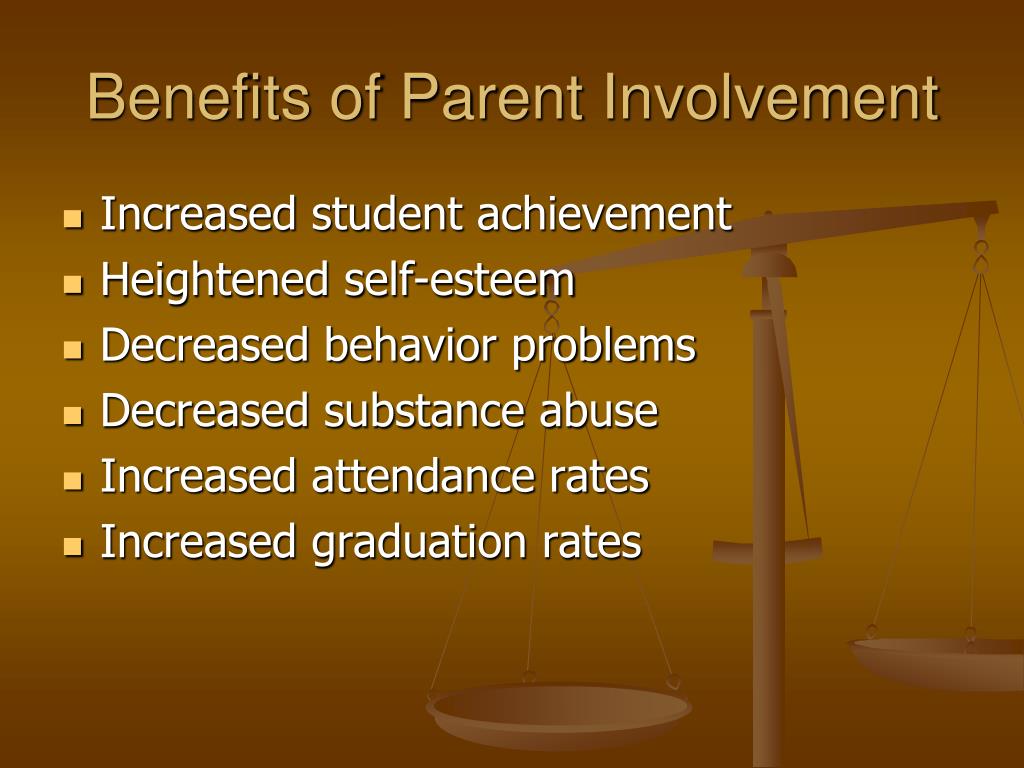 Benefits of Parent Involvement

- Increased student achievement
- Heightened self-esteem
- Decreased behavior problems
- Decreased substance abuse
- Increased attendance rates
- Increased graduation rates